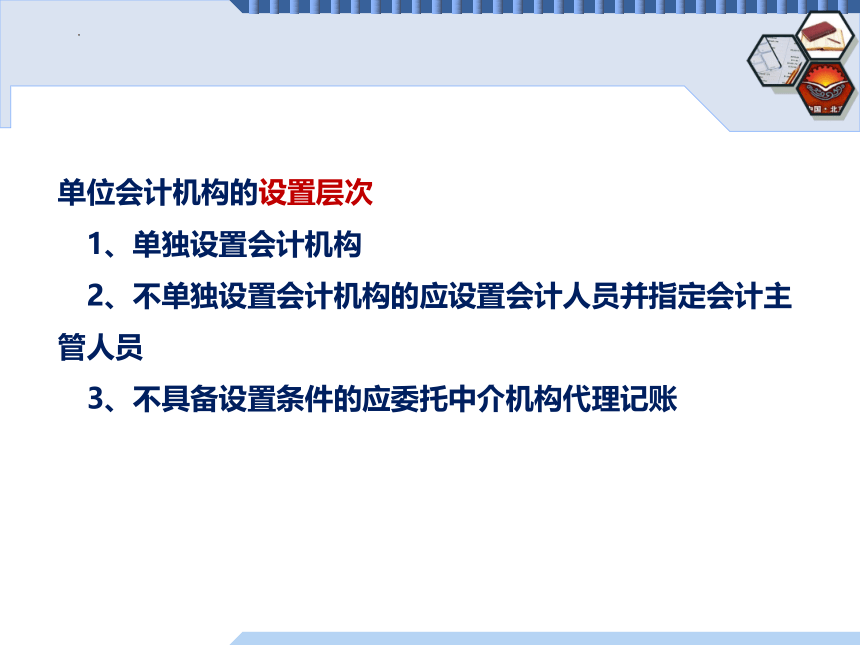 单位会计机构的设置层次

1、单独设置会计机构

2、不单独设置会计机构的应设置会计人员并指定会计主管人员

3、不具备设置条件的应委托中介机构代理记账